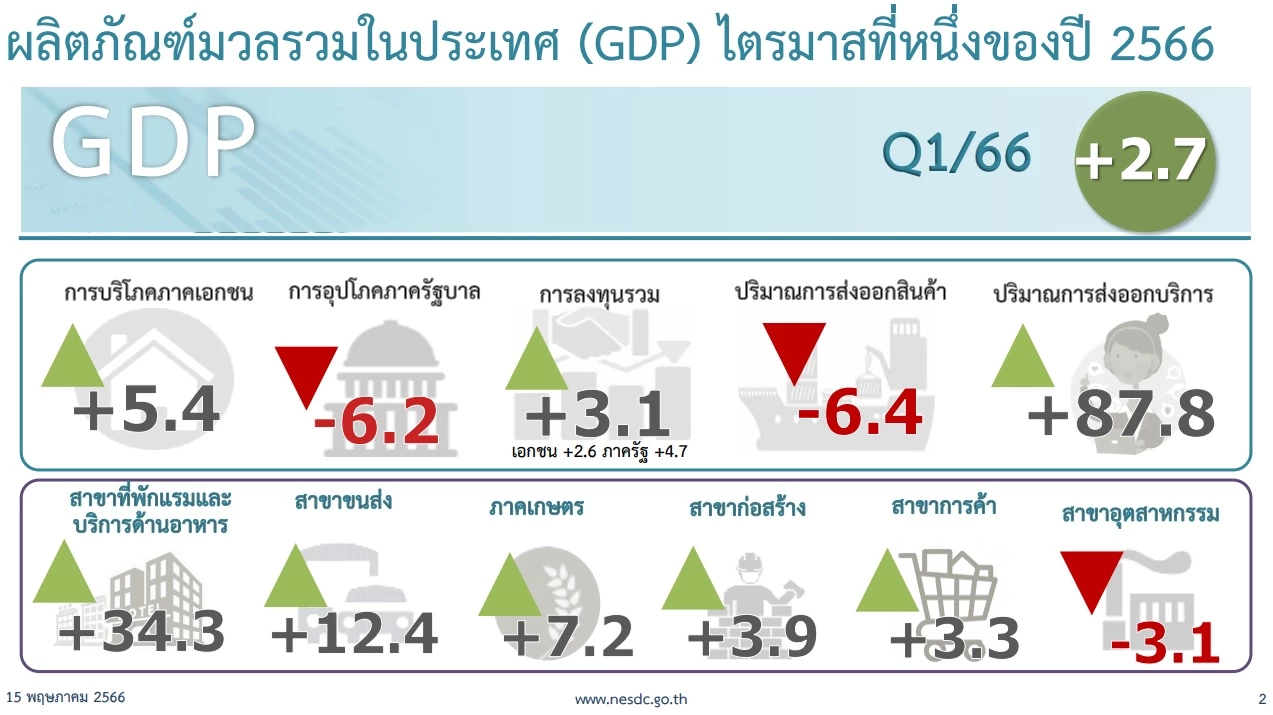 ผลิตภัณฑ์มวลรวมในประเทศ (GDP) ไตรมาสที่หนึ่งของปี 2566

GDP

Q1/66

+2.7

การบริโภคภาคเอกชน
+5.4

การอุปโภคภาครัฐบาล
-6.2

การลงทุนรวม
+3.1
เอกชน +2.6 ภาครัฐ +4.7

ปริมาณการส่งออกสินค้า
-6.4

ปริมาณการส่งออกบริการ
+87.8

สาขาที่พักแรมและบริการด้านอาหาร
+34.3

สาขาขนส่ง
+12.4

ภาคเกษตร
+7.2

สาขาก่อสร้าง
+3.9

สาขาการค้า
+3.3

สาขาอุตสาหกรรม
-3.1

15 พฤษภาคม 2566

www.nesdc.go.th

2